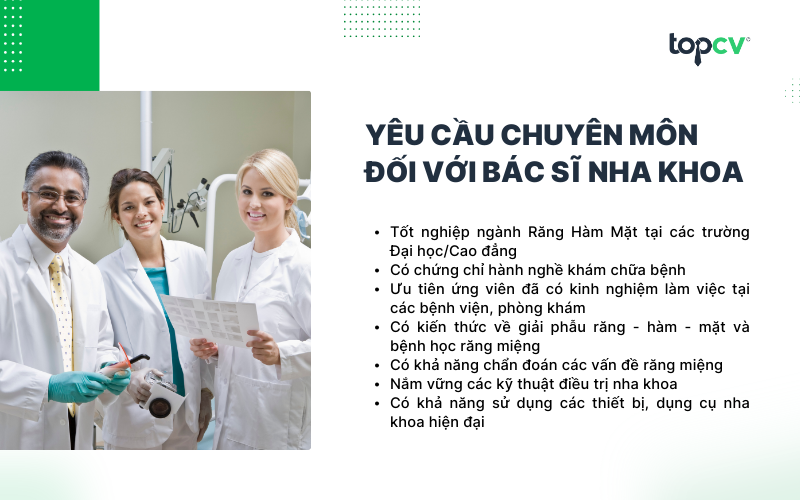 topcv

YÊU CẦU CHUYÊN MÔN ĐỐI VỚI BÁC SĨ NHA KHOA

• Tốt nghiệp ngành Răng Hàm Mặt tại các trường Đại học/Cao đẳng
• Có chứng chỉ hành nghề khám chữa bệnh
• Ưu tiên ứng viên đã có kinh nghiệm làm việc tại các bệnh viện, phòng khám
• Có kiến thức về giải phẫu răng - hàm - mặt và bệnh học răng miệng
• Có khả năng chẩn đoán các vấn đề răng miệng
• Nắm vững các kỹ thuật điều trị nha khoa
• Có khả năng sử dụng các thiết bị, dụng cụ nha khoa hiện đại